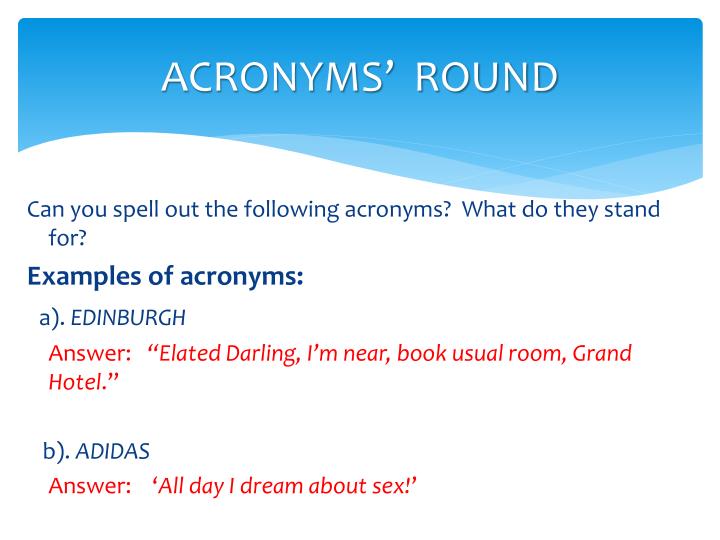 ACRONYMS' ROUND

Can you spell out the following acronyms? What do they stand for?

Examples of acronyms:

a). EDINBURGH

Answer: "Elated Darling, I'm near, book usual room, Grand Hotel."

b). ADIDAS

Answer: 'All day I dream about sex!'